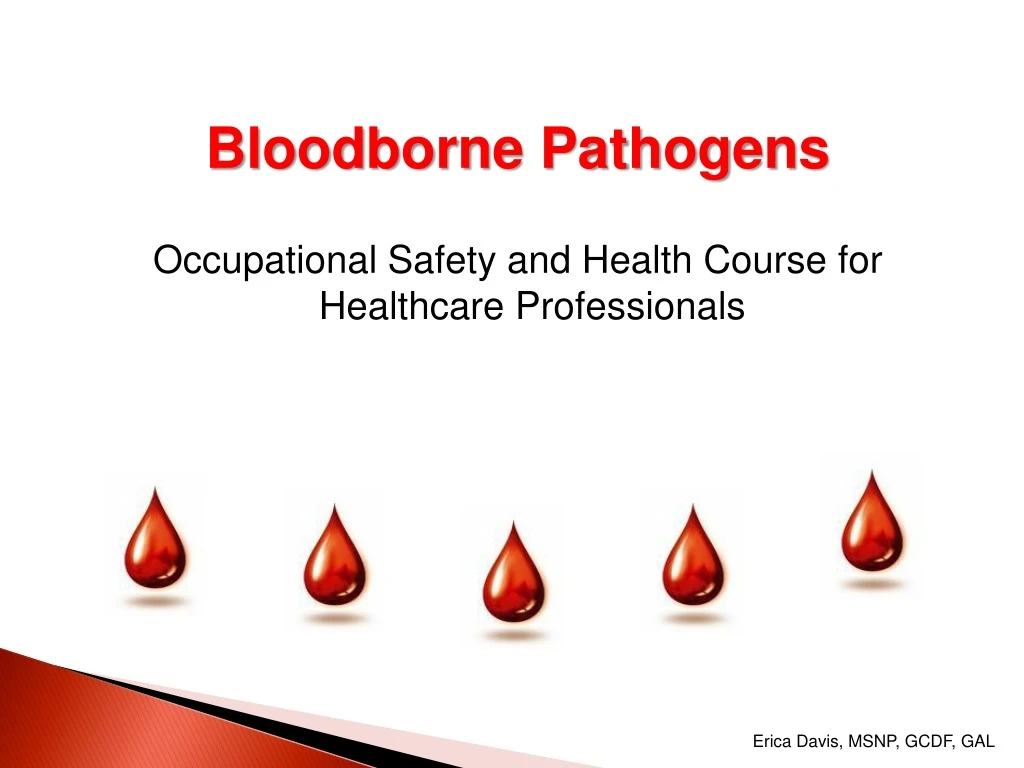 Bloodborne Pathogens

Occupational Safety and Health Course for Healthcare Professionals

Erica Davis, MSNP, GCDF, GAL